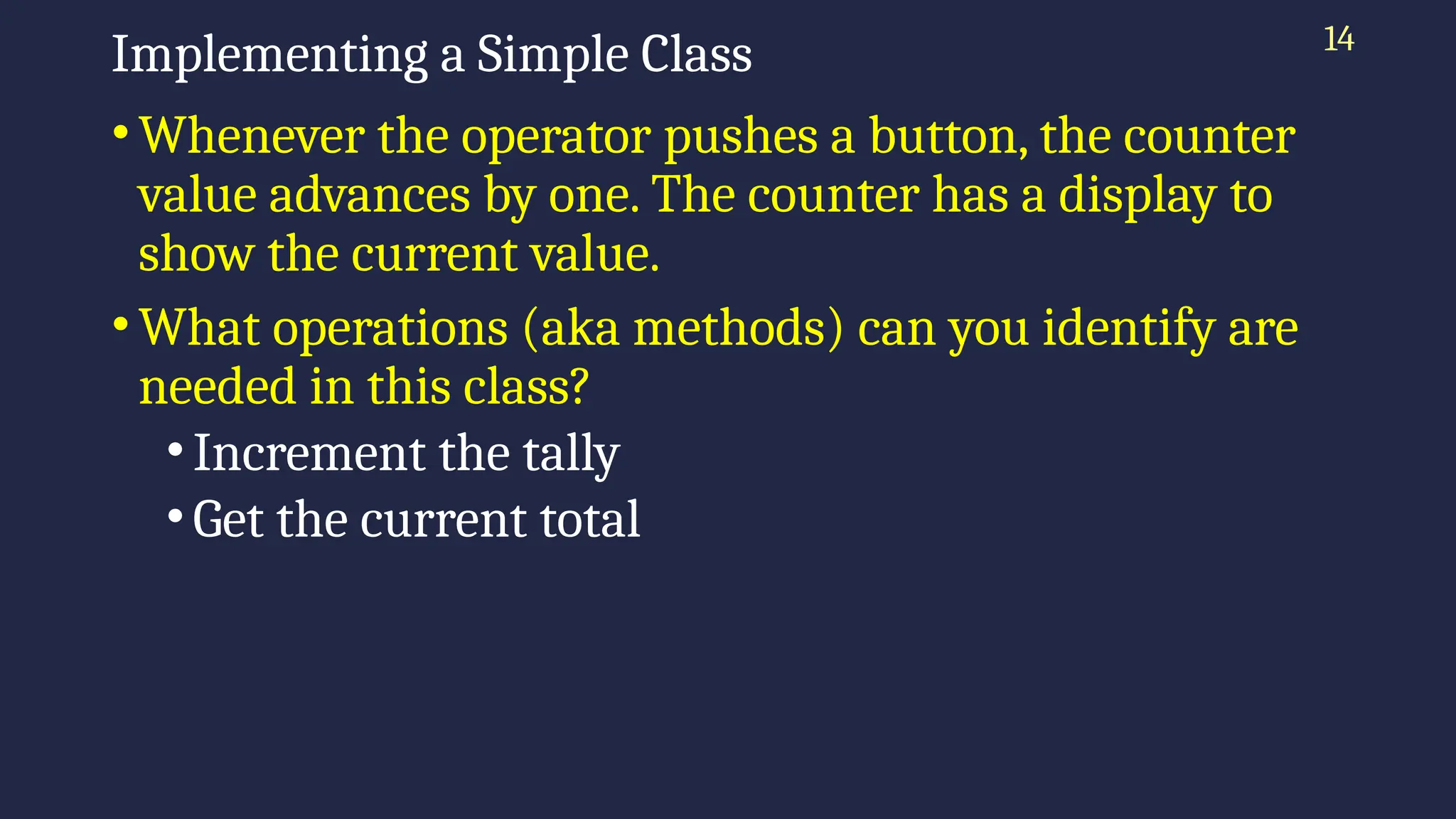 Implementing a Simple Class

14

• Whenever the operator pushes a button, the counter value advances by one. The counter has a display to show the current value.

• What operations (aka methods) can you identify are needed in this class?

  • Increment the tally

  • Get the current total